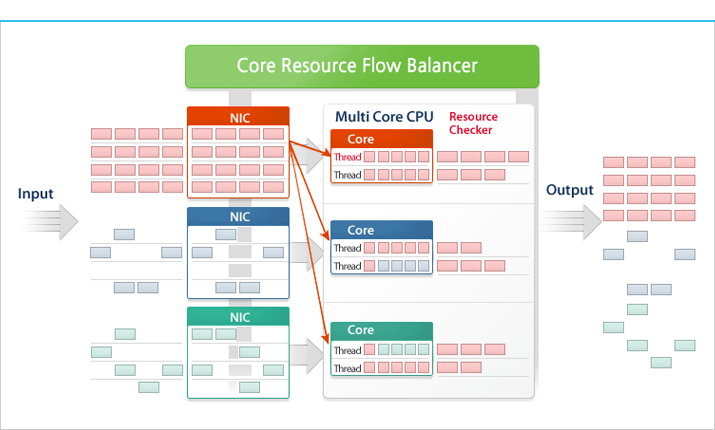 Core Resource Flow Balancer

Input

NIC

NIC

NIC

Multi Core CPU

Resource Checker

Core
Thread
Thread

Core
Thread
Thread

Core
Thread
Thread

Output